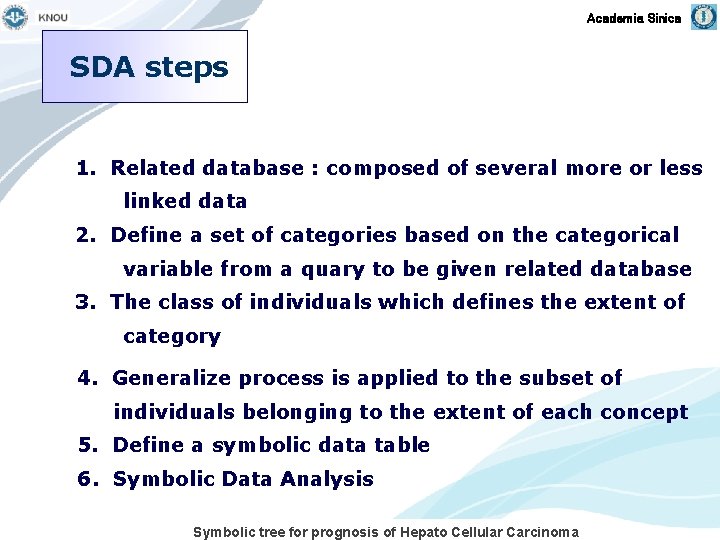 KNOU

Academia Sinica

SDA steps

1. Related database : composed of several more or less linked data

2. Define a set of categories based on the categorical variable from a quary to be given related database

3. The class of individuals which defines the extent of category

4. Generalize process is applied to the subset of individuals belonging to the extent of each concept

5. Define a symbolic data table

6. Symbolic Data Analysis

Symbolic tree for prognosis of Hepato Cellular Carcinoma